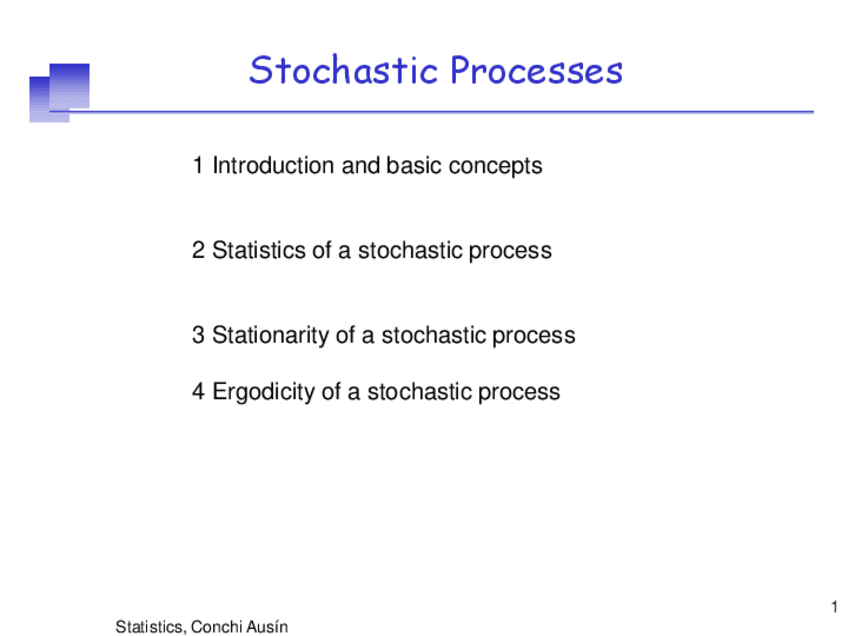 Stochastic Processes

1 Introduction and basic concepts

2 Statistics of a stochastic process

3 Stationarity of a stochastic process

4 Ergodicity of a stochastic process

1

Statistics, Conchi Ausín